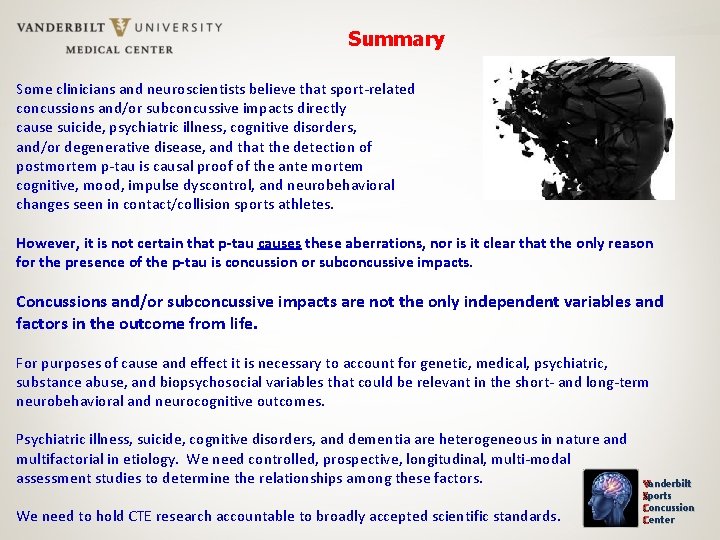 VANDERBILT UNIVERSITY
MEDICAL CENTER

Summary

Some clinicians and neuroscientists believe that sport-related concussions and/or subconcussive impacts directly cause suicide, psychiatric illness, cognitive disorders, and/or degenerative disease, and that the detection of postmortem p-tau is causal proof of the ante mortem cognitive, mood, impulse dyscontrol, and neurobehavioral changes seen in contact/collision sports athletes.

However, it is not certain that p-tau causes these aberrations, nor is it clear that the only reason for the presence of the p-tau is concussion or subconcussive impacts.

Concussions and/or subconcussive impacts are not the only independent variables and factors in the outcome from life.

For purposes of cause and effect it is necessary to account for genetic, medical, psychiatric, substance abuse, and biopsychosocial variables that could be relevant in the short- and long-term neurobehavioral and neurocognitive outcomes.

Psychiatric illness, suicide, cognitive disorders, and dementia are heterogeneous in nature and multifactorial in etiology. We need controlled, prospective, longitudinal, multi-modal assessment studies to determine the relationships among these factors.

We need to hold CTE research accountable to broadly accepted scientific standards.

Vanderbilt
Sports
Concussion
Center